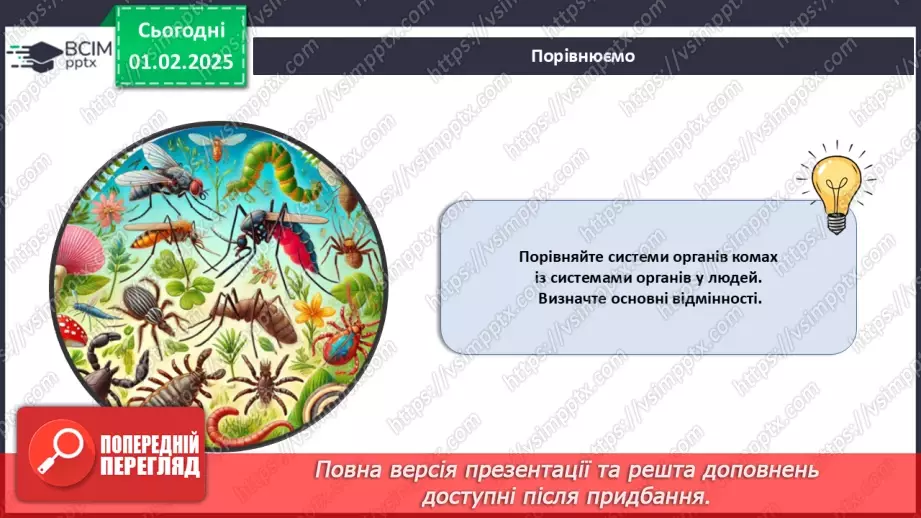 ВСІМ pptx

Сьогодні 01.02.2025

Порівнюємо

Порівняйте системи органів комах із системами органів у людей. Визначте основні відмінності.

ПОПЕРЕДНІЙ ПЕРЕГЛЯД

Повна версія презентації та решта доповнень доступні після придбання.

https://vsimpptx.com